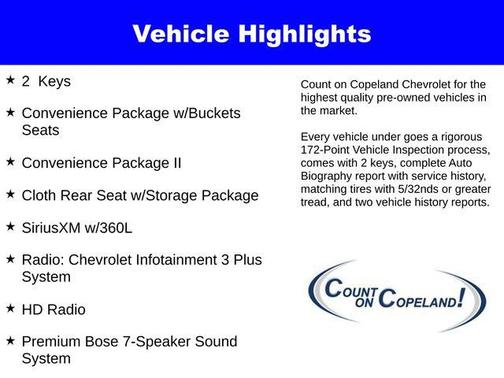 Vehicle Highlights

★ 2 Keys

★ Convenience Package w/Buckets Seats

★ Convenience Package II

★ Cloth Rear Seat w/Storage Package

★ SiriusXM w/360L

★ Radio: Chevrolet Infotainment 3 Plus System

★ HD Radio

★ Premium Bose 7-Speaker Sound System

Count on Copeland Chevrolet for the highest quality pre-owned vehicles in the market.

Every vehicle under goes a rigorous 172-Point Vehicle Inspection process, comes with 2 keys, complete Auto Biography report with service history, matching tires with 5/32nds or greater tread, and two vehicle history reports.

COUNT ON COPELAND!